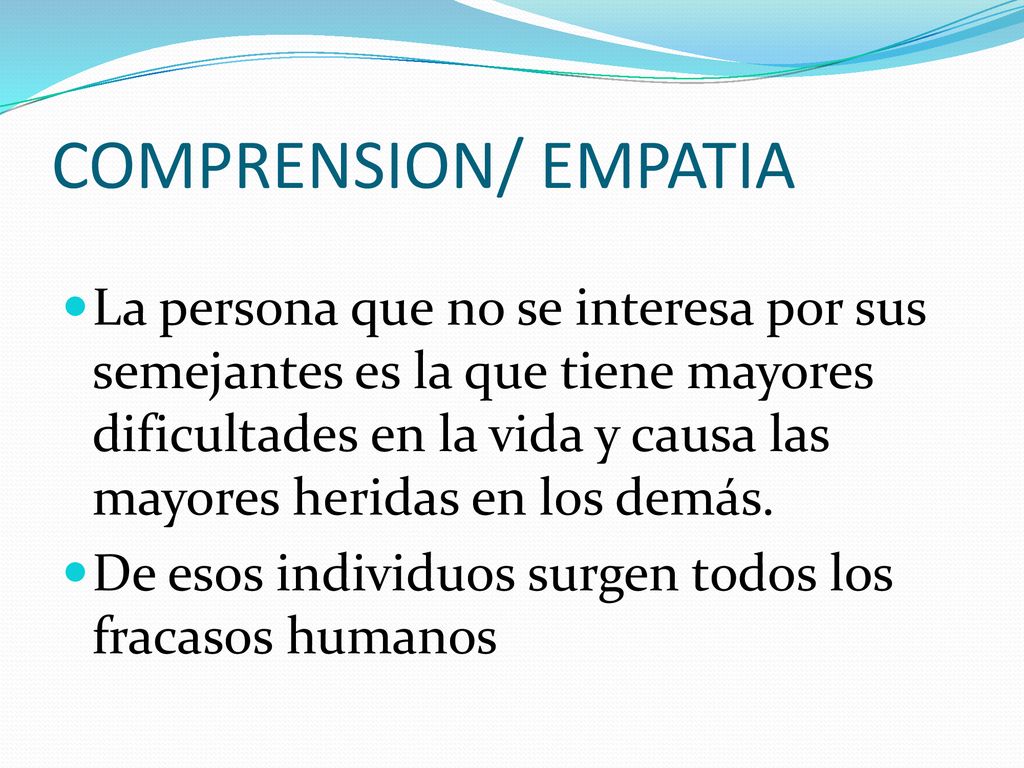 COMPRENSION/ EMPATIA

La persona que no se interesa por sus semejantes es la que tiene mayores dificultades en la vida y causa las mayores heridas en los demás.

De esos individuos surgen todos los fracasos humanos